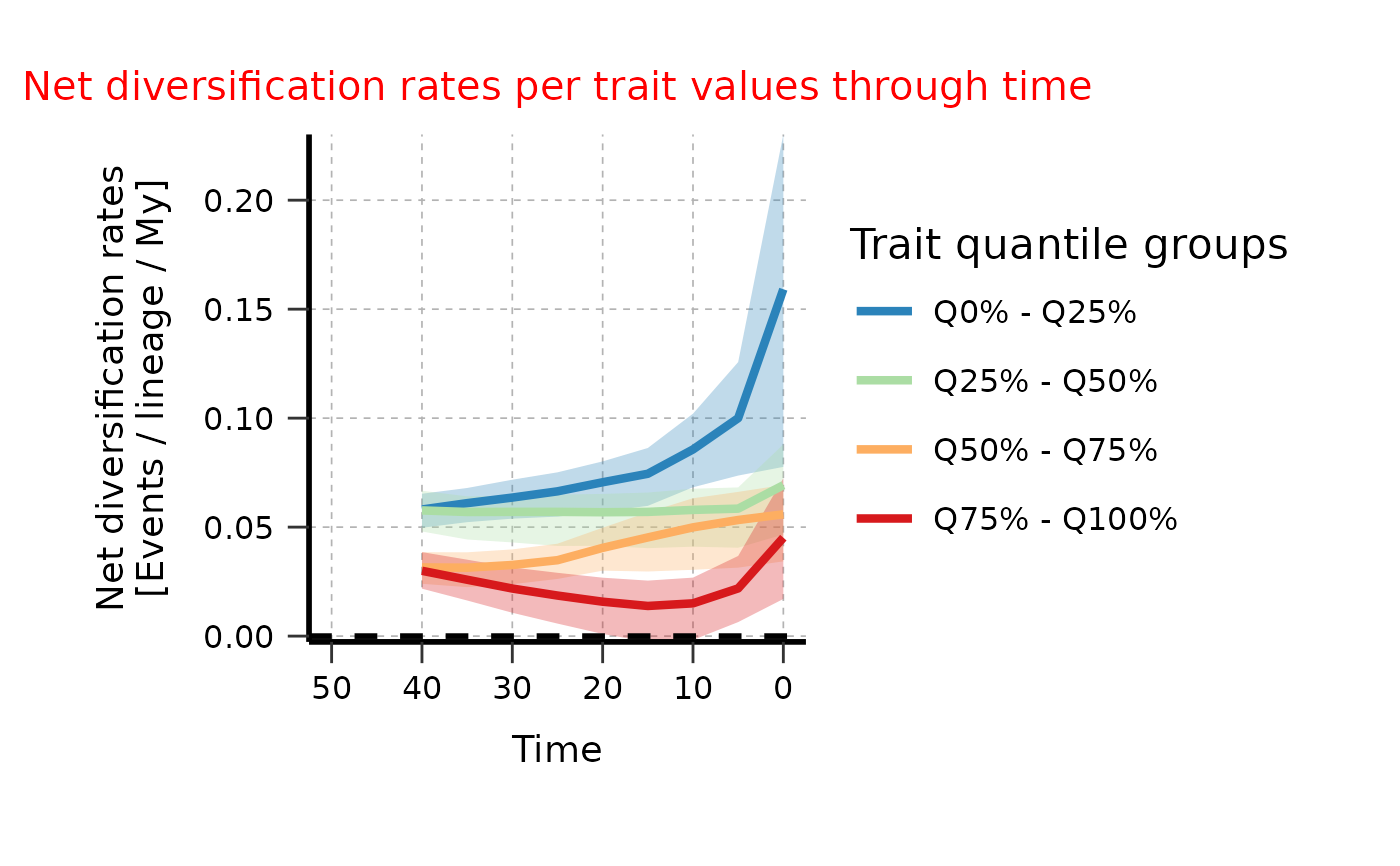 Net diversification rates per trait values through time

Net diversification rates
[Events / lineage / My]

0.20
0.15
0.10
0.05
0.00

50
40
30
20
10
0

Time

Trait quantile groups
Q0% - Q25%
Q25% - Q50%
Q50% - Q75%
Q75% - Q100%